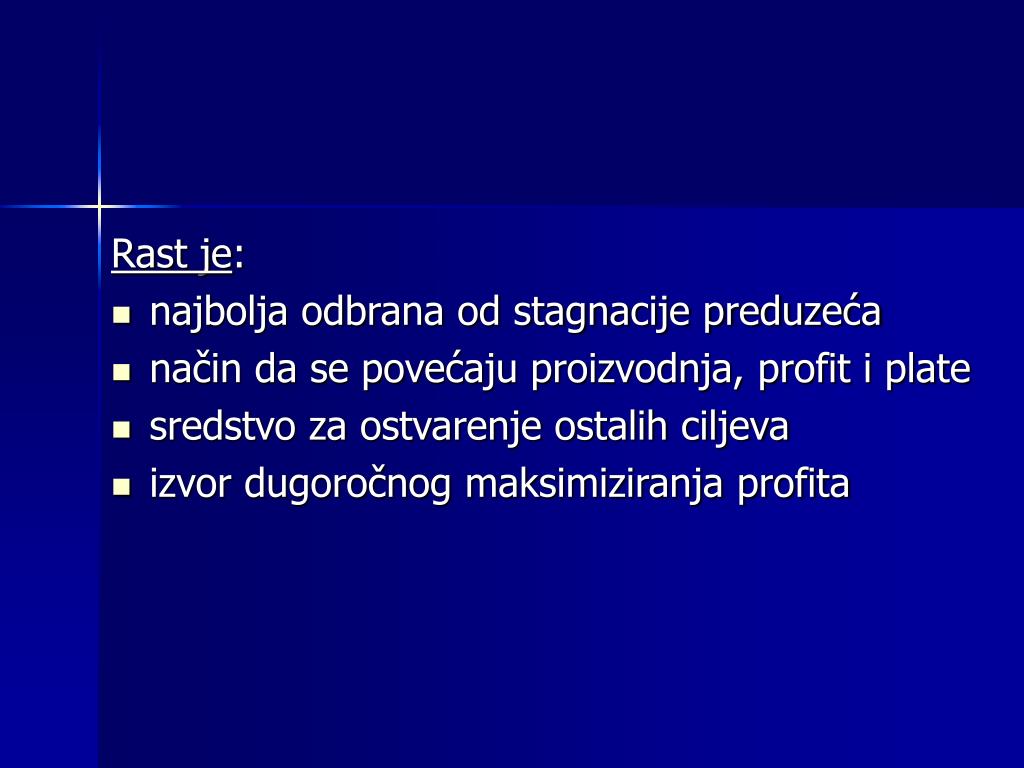 Rast je:

- najbolja odbrana od stagnacije preduzeća
- način da se povećaju proizvodnja, profit i plate
- sredstvo za ostvarenje ostalih ciljeva
- izvor dugoročnog maksimiziranja profita